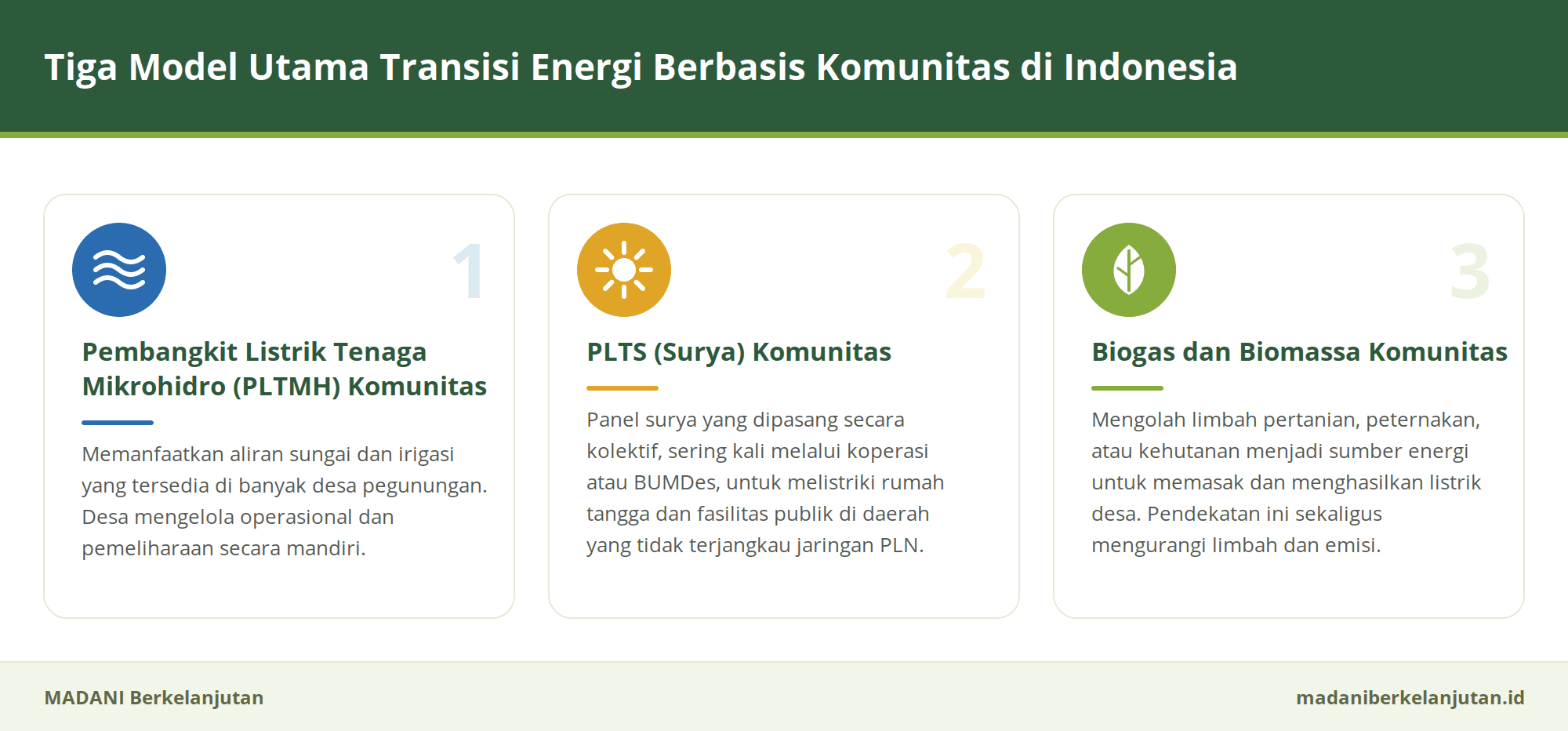 Tiga Model Utama Transisi Energi Berbasis Komunitas di Indonesia

1

Pembangkit Listrik Tenaga Mikrohidro (PLTMH) Komunitas

Memanfaatkan aliran sungai dan irigasi yang tersedia di banyak desa pegunungan. Desa mengelola operasional dan pemeliharaan secara mandiri.

2

PLTS (Surya) Komunitas

Panel surya yang dipasang secara kolektif, sering kali melalui koperasi atau BUMDes, untuk melistriki rumah tangga dan fasilitas publik di daerah yang tidak terjangkau jaringan PLN.

3

Biogas dan Biomassa Komunitas

Mengolah limbah pertanian, peternakan, atau kehutanan menjadi sumber energi untuk memasak dan menghasilkan listrik desa. Pendekatan ini sekaligus mengurangi limbah dan emisi.

MADANI Berkelanjutan

madaniberkelanjutan.id